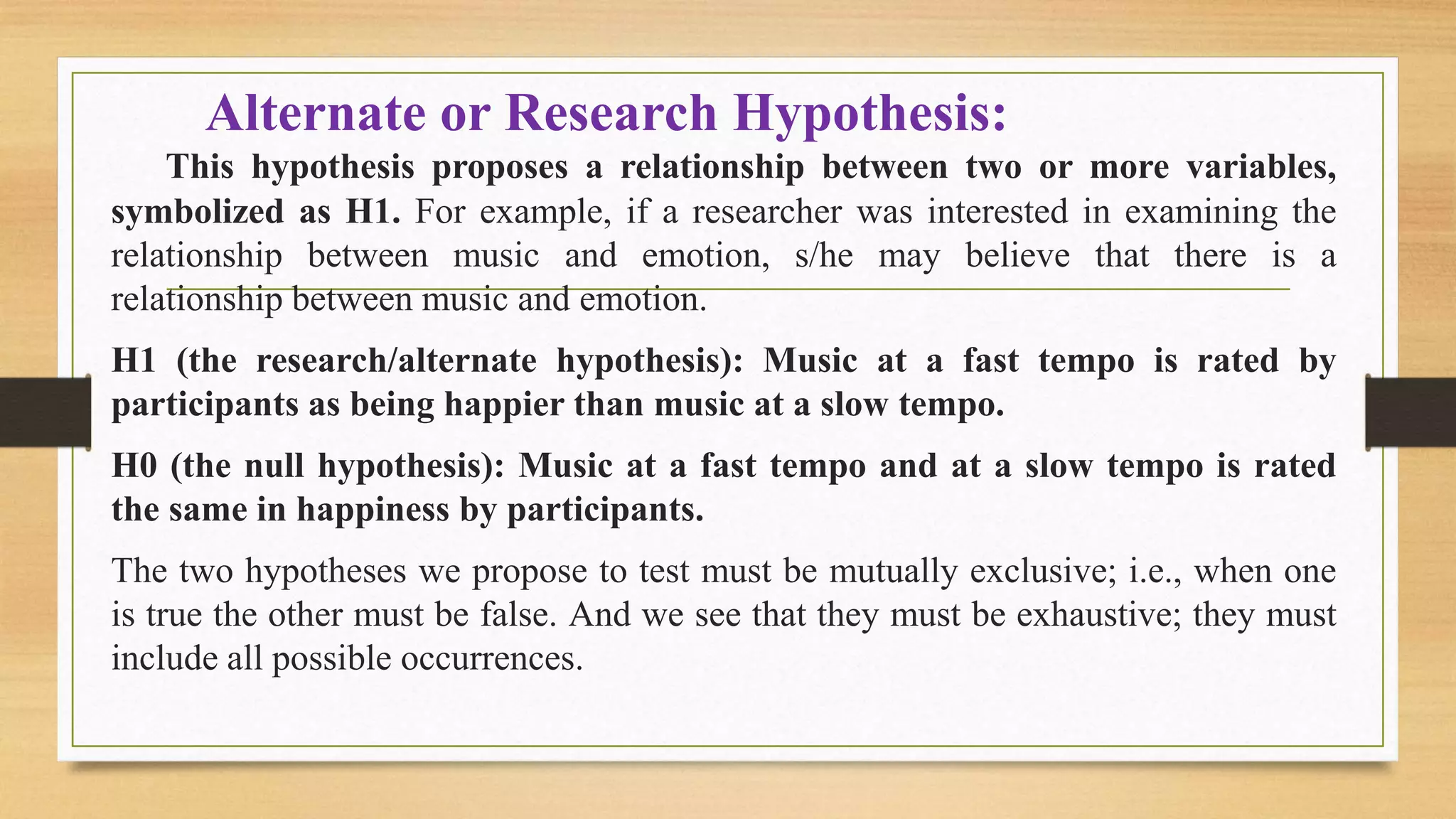 Alternate or Research Hypothesis:

This hypothesis proposes a relationship between two or more variables, symbolized as H1. For example, if a researcher was interested in examining the relationship between music and emotion, s/he may believe that there is a relationship between music and emotion.

H1 (the research/alternate hypothesis): Music at a fast tempo is rated by participants as being happier than music at a slow tempo.

H0 (the null hypothesis): Music at a fast tempo and at a slow tempo is rated the same in happiness by participants.

The two hypotheses we propose to test must be mutually exclusive; i.e., when one is true the other must be false. And we see that they must be exhaustive; they must include all possible occurrences.